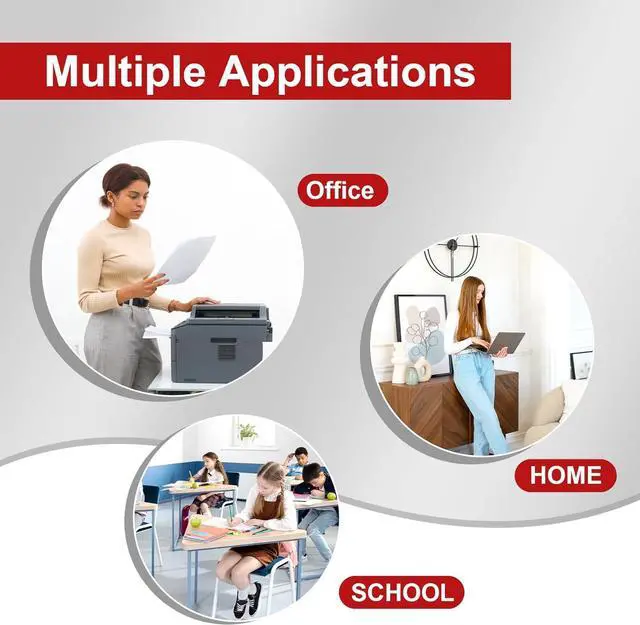 Multiple Applications

Office

HOME

SCHOOL